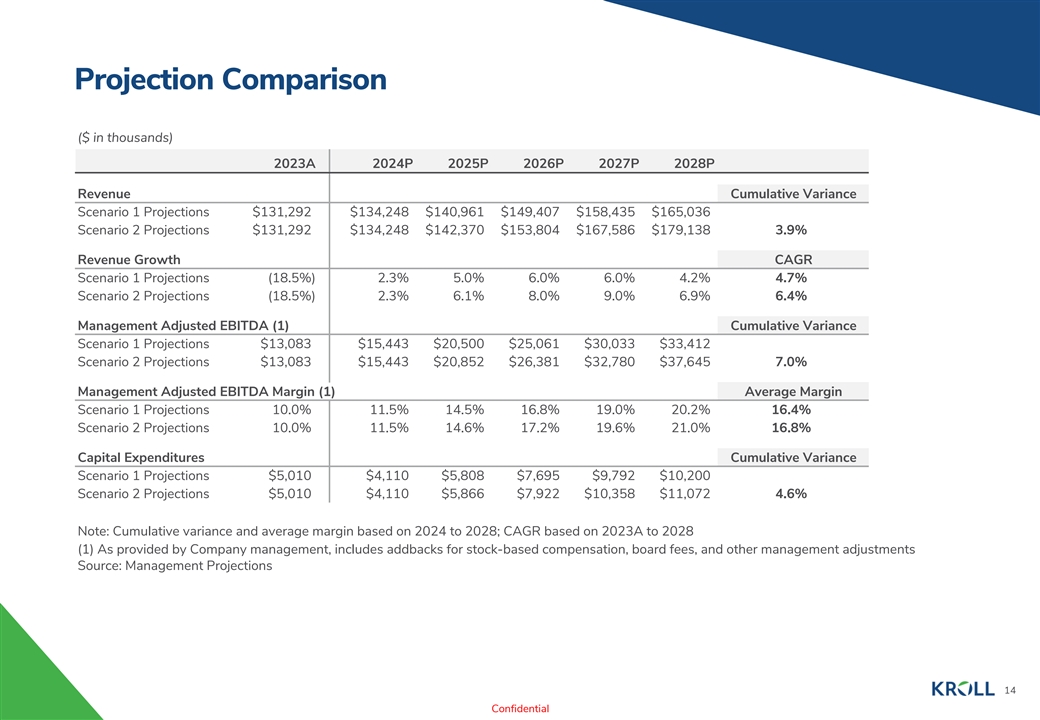 Projection Comparison

($ in thousands)

| | 2023A | 2024P | 2025P | 2026P | 2027P | 2028P | |
|---|---|---|---|---|---|---|---|
| Revenue | | | | | | | Cumulative Variance |
| Scenario 1 Projections | $131,292 | $134,248 | $140,961 | $149,407 | $158,435 | $165,036 | |
| Scenario 2 Projections | $131,292 | $134,248 | $142,370 | $153,804 | $167,586 | $179,138 | 3.9% |
| Revenue Growth | | | | | | | CAGR |
| Scenario 1 Projections | (18.5%) | 2.3% | 5.0% | 6.0% | 6.0% | 4.2% | 4.7% |
| Scenario 2 Projections | (18.5%) | 2.3% | 6.1% | 8.0% | 9.0% | 6.9% | 6.4% |
| Management Adjusted EBITDA (1) | | | | | | | Cumulative Variance |
| Scenario 1 Projections | $13,083 | $15,443 | $20,500 | $25,061 | $30,033 | $33,412 | |
| Scenario 2 Projections | $13,083 | $15,443 | $20,852 | $26,381 | $32,780 | $37,645 | 7.0% |
| Management Adjusted EBITDA Margin (1) | | | | | | | Average Margin |
| Scenario 1 Projections | 10.0% | 11.5% | 14.5% | 16.8% | 19.0% | 20.2% | 16.4% |
| Scenario 2 Projections | 10.0% | 11.5% | 14.6% | 17.2% | 19.6% | 21.0% | 16.8% |
| Capital Expenditures | | | | | | | Cumulative Variance |
| Scenario 1 Projections | $5,010 | $4,110 | $5,808 | $7,695 | $9,792 | $10,200 | |
| Scenario 2 Projections | $5,010 | $4,110 | $5,866 | $7,922 | $10,358 | $11,072 | 4.6% |

Note: Cumulative variance and average margin based on 2024 to 2028; CAGR based on 2023A to 2028

(1) As provided by Company management, includes addbacks for stock-based compensation, board fees, and other management adjustments
Source: Management Projections

KROLL 14

Confidential